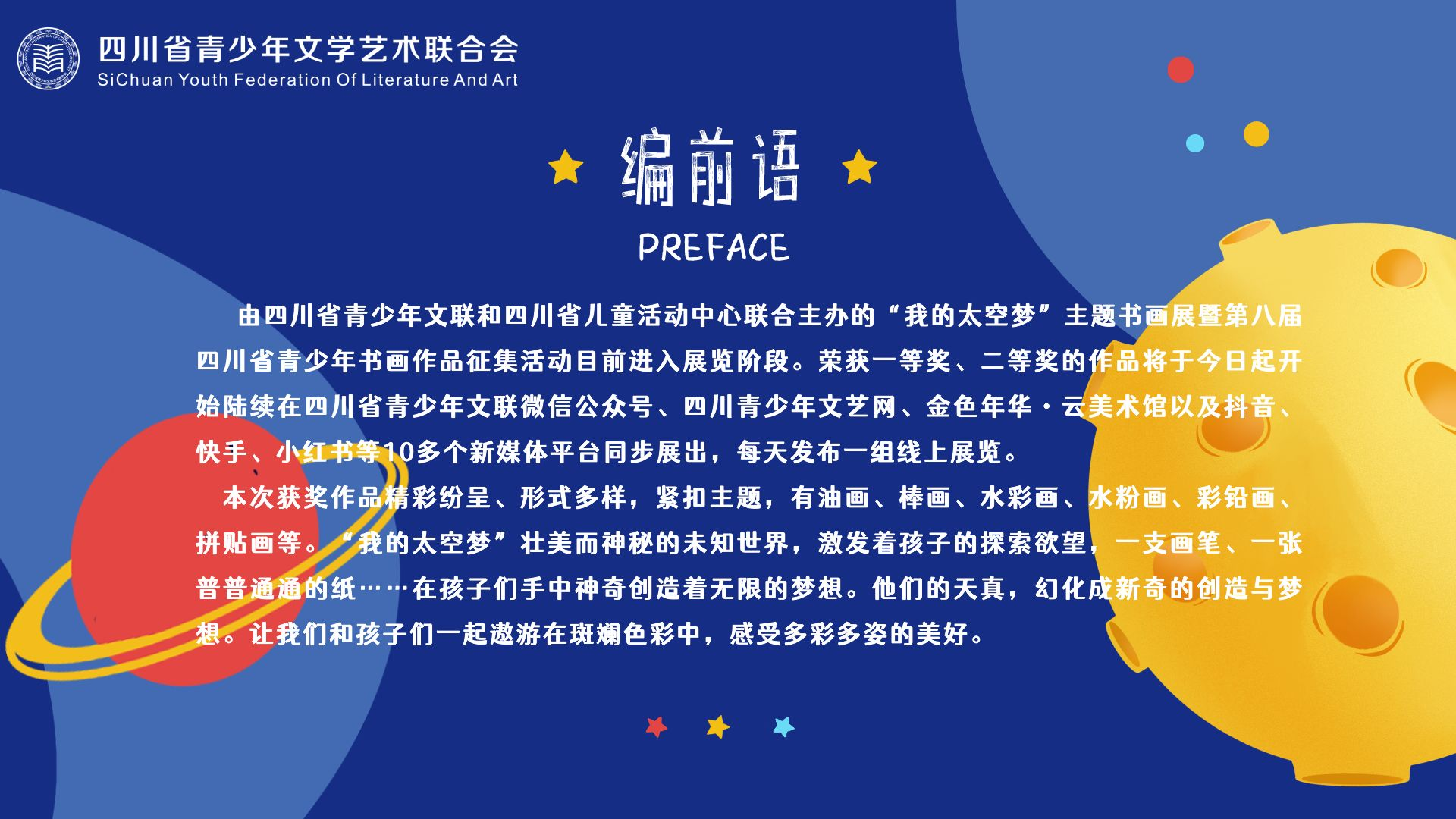 四川省青少年文学艺术联合会
SiChuan Youth Federation Of Literature And Art

编前语

PREFACE

由四川省青少年文联和四川省儿童活动中心联合主办的“我的太空梦”主题书画展暨第八届四川省青少年书画作品征集活动目前进入展览阶段。荣获一等奖、二等奖的作品将于今日起开始陆续在四川省青少年文联微信公众号、四川青少年文艺网、金色年华·云美术馆以及抖音、快手、小红书等10多个新媒体平台同步展出，每天发布一组线上展览。

本次获奖作品精彩纷呈、形式多样，紧扣主题，有油画、棒画、水彩画、水粉画、彩铅画、拼贴画等。“我的太空梦”壮美而神秘的未知世界，激发着孩子的探索欲望，一支画笔、一张普普通通的纸……在孩子们手中神奇创造着无限的梦想。他们的天真，幻化成新奇的创造与梦想。让我们和孩子们一起遨游在斑斓色彩中，感受多彩多姿的美好。